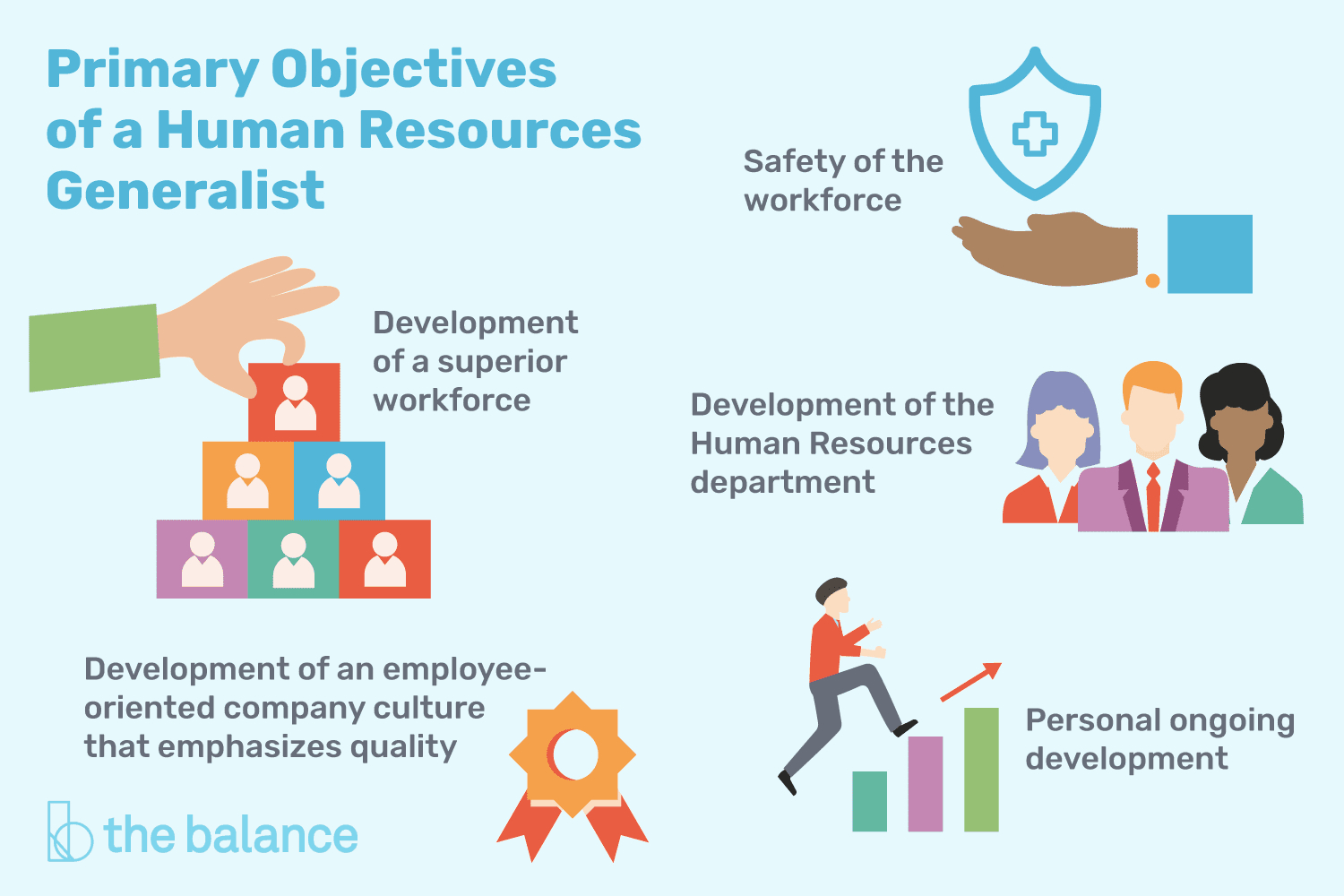 Primary Objectives of a Human Resources Generalist

Safety of the workforce

Development of a superior workforce

Development of the Human Resources department

Development of an employee-oriented company culture that emphasizes quality

Personal ongoing development

the balance